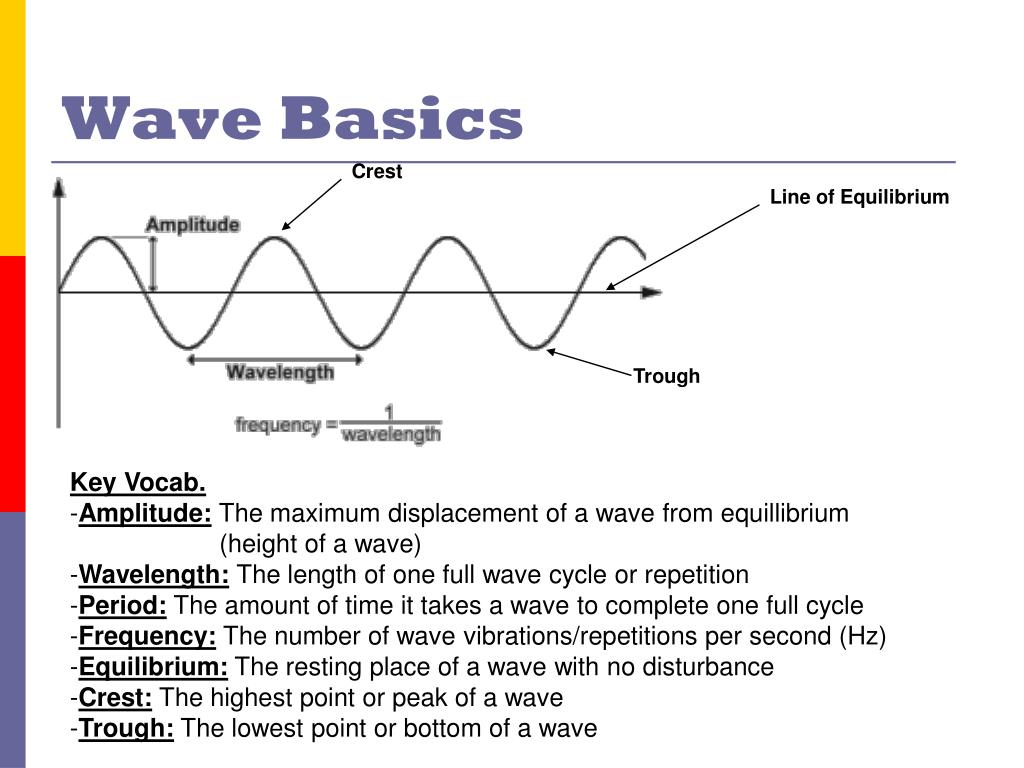 Wave Basics

Crest

Line of Equilibrium

Amplitude

Wavelength

Trough

$\text{frequency} = \frac{1}{\text{wavelength}}$

Key Vocab.
-Amplitude: The maximum displacement of a wave from equillibrium (height of a wave)
-Wavelength: The length of one full wave cycle or repetition
-Period: The amount of time it takes a wave to complete one full cycle
-Frequency: The number of wave vibrations/repetitions per second (Hz)
-Equilibrium: The resting place of a wave with no disturbance
-Crest: The highest point or peak of a wave
-Trough: The lowest point or bottom of a wave